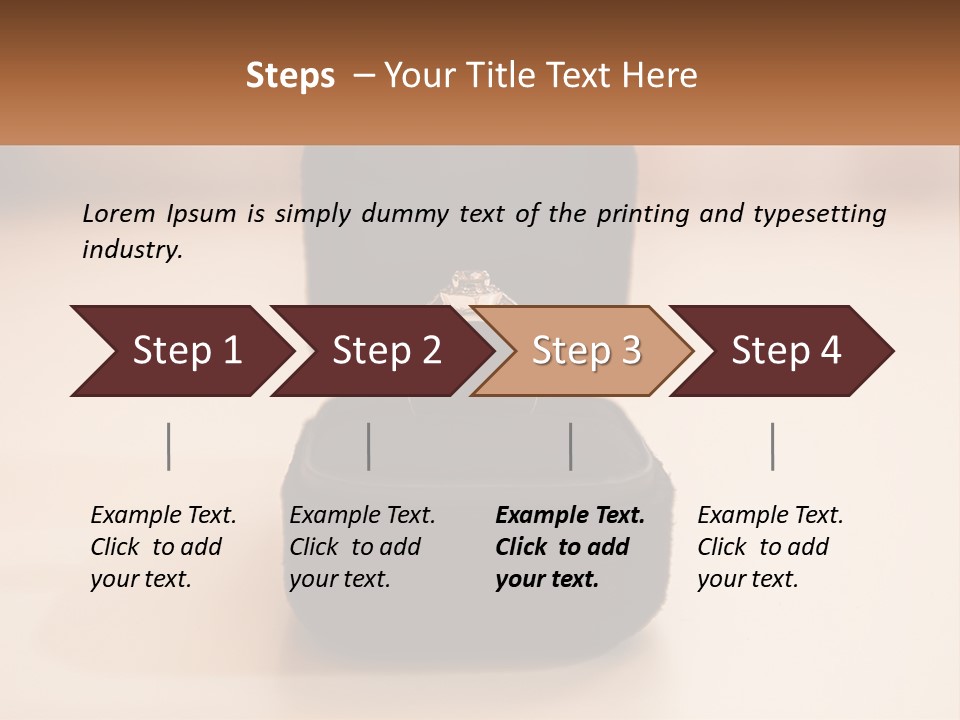 Steps – Your Title Text Here

Lorem Ipsum is simply dummy text of the printing and typesetting industry.

Step 1

Step 2

Step 3

Step 4

Example Text. Click to add your text.

Example Text. Click to add your text.

Example Text. Click to add your text.

Example Text. Click to add your text.